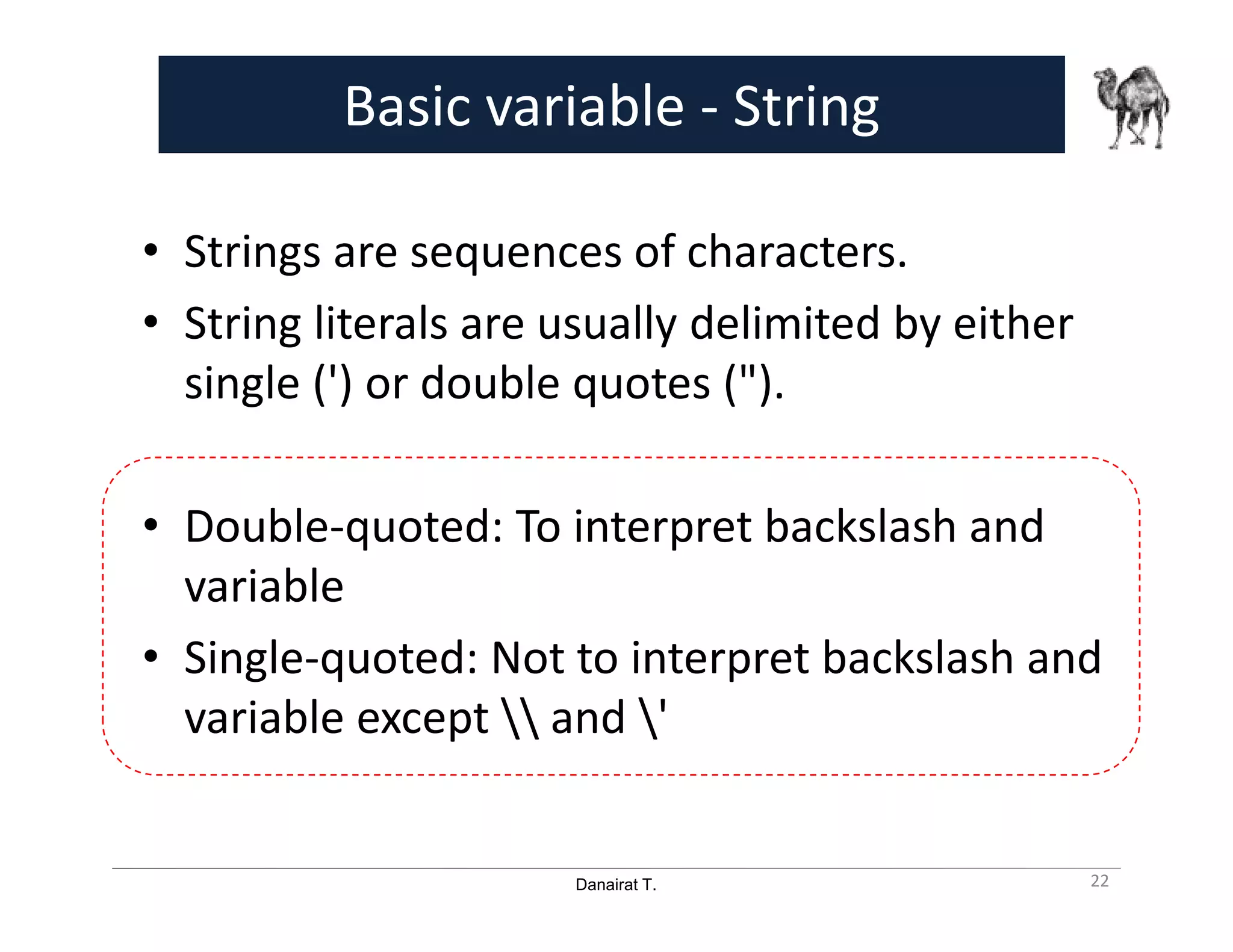 Basic variable - String

• Strings are sequences of characters.
• String literals are usually delimited by either single (') or double quotes (").

• Double-quoted: To interpret backslash and variable
• Single-quoted: Not to interpret backslash and variable except \\ and \'

Danairat T.

22